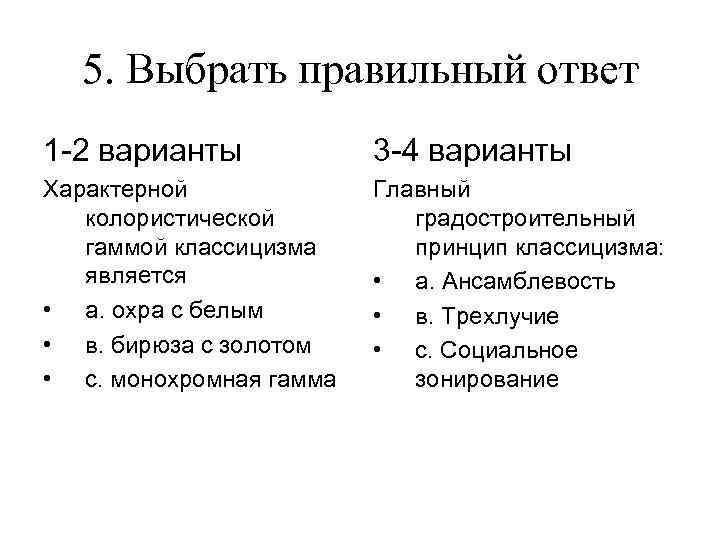 5. Выбрать правильный ответ

1-2 варианты

Характерной колористической гаммой классицизма является

• а. охра с белым
• в. бирюза с золотом
• с. монохромная гамма

3-4 варианты

Главный градостроительный принцип классицизма:

• а. Ансамблевость
• в. Трехлучие
• с. Социальное зонирование